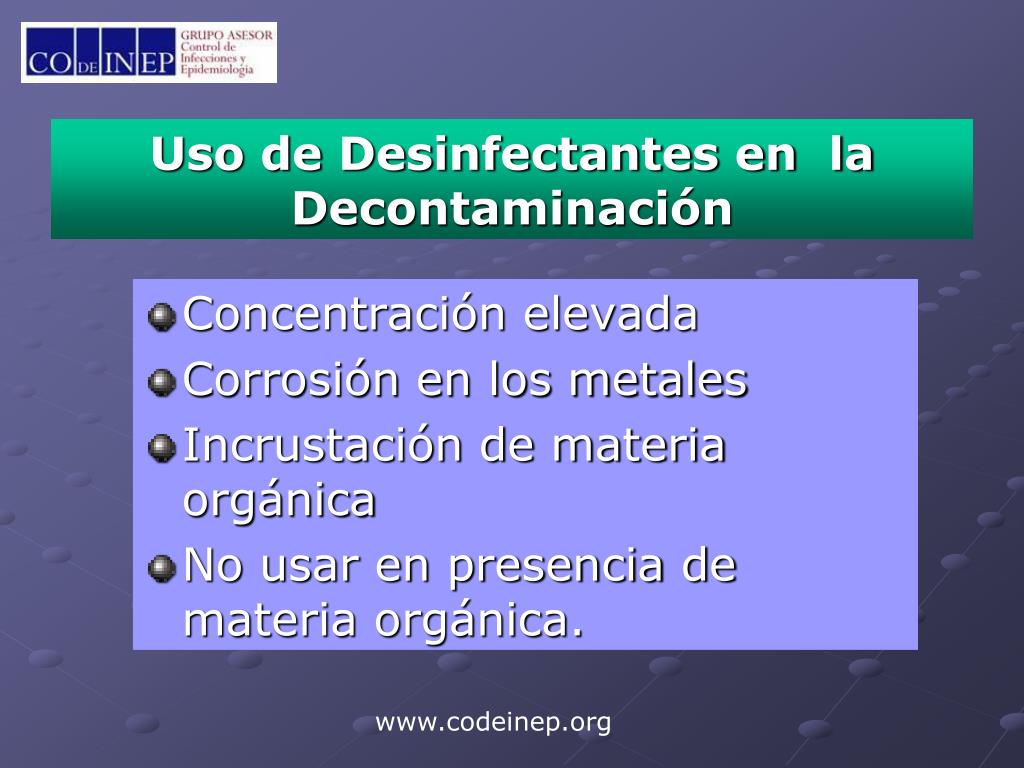 CO DE INEP
GRUPO ASESOR
Control de
Infecciones y
Epidemiología

Uso de Desinfectantes en la Decontaminación

Concentración elevada
Corrosión en los metales
Incrustación de materia orgánica
No usar en presencia de materia orgánica.

www.codeinep.org